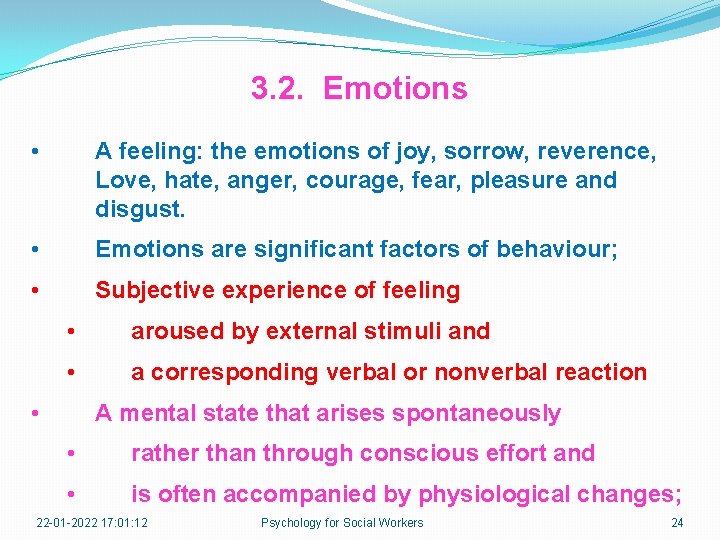 3.2. Emotions

• A feeling: the emotions of joy, sorrow, reverence, Love, hate, anger, courage, fear, pleasure and disgust.

• Emotions are significant factors of behaviour;

• Subjective experience of feeling
  • aroused by external stimuli and
  • a corresponding verbal or nonverbal reaction

• A mental state that arises spontaneously
  • rather than through conscious effort and
  • is often accompanied by physiological changes;

22-01-2022 17:01:12 Psychology for Social Workers 24